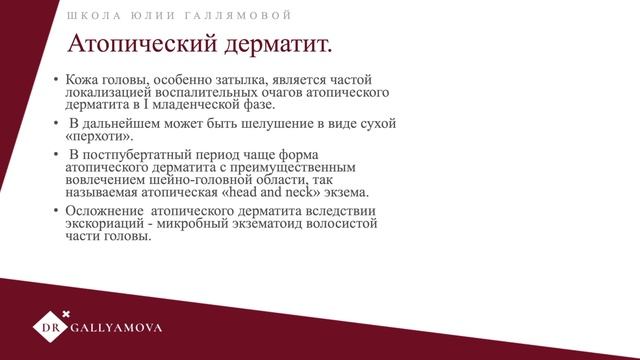 ШКОЛА ЮЛИИ ГАЛЛЯМОВОЙ

Атопический дерматит.

• Кожа головы, особенно затылка, является частой локализацией воспалительных очагов атопического дерматита в I младенческой фазе.

• В дальнейшем может быть шелушение в виде сухой «перхоти».

• В постпубертатный период чаще форма атопического дерматита с преимущественным вовлечением шейно-головной области, так называемая атопическая «head and neck» экзема.

• Осложнение атопического дерматита вследствии экскориаций - микробный экзематоид волосистой части головы.

DR GALLYAMOVA